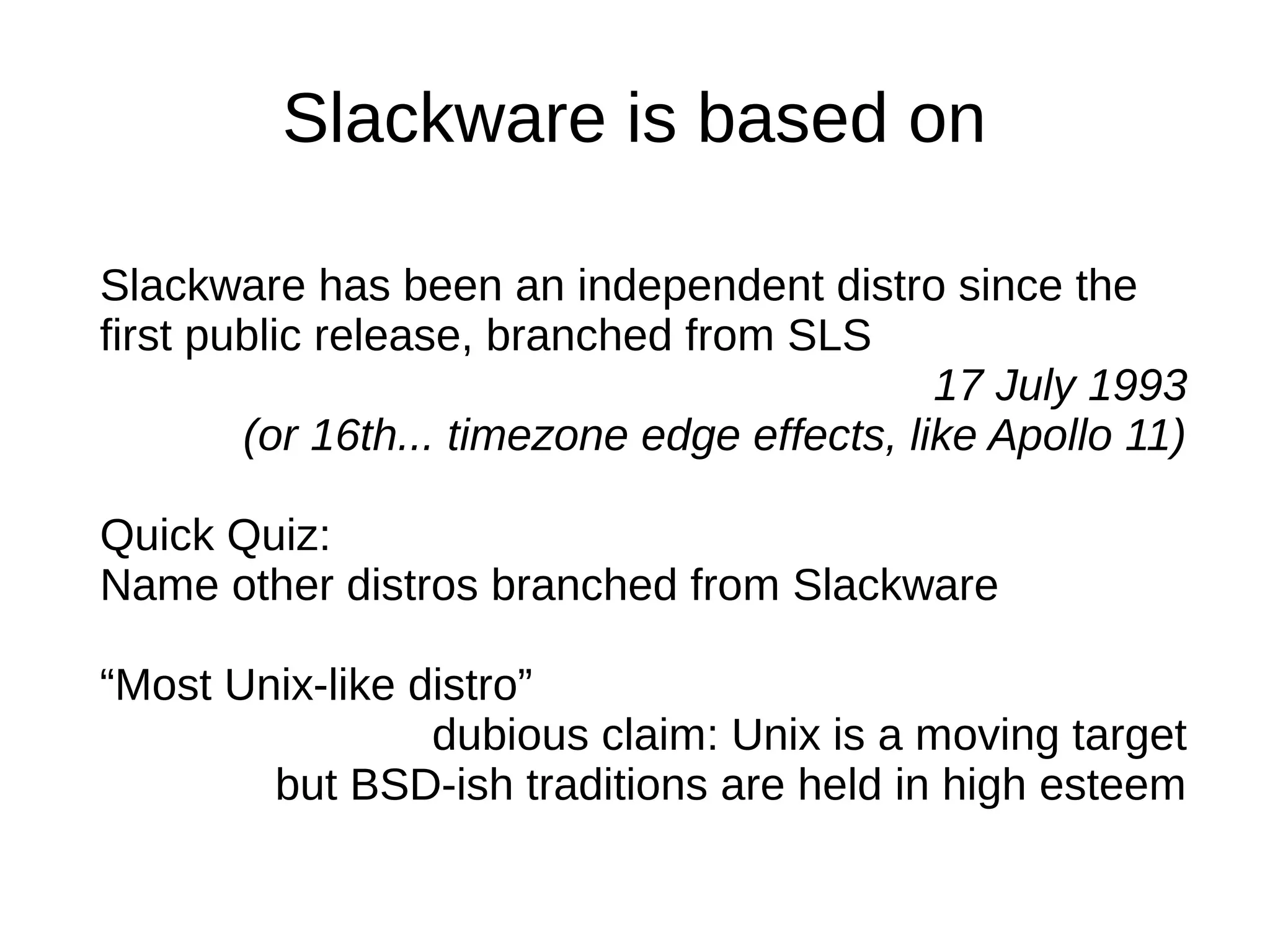 Slackware is based on

Slackware has been an independent distro since the first public release, branched from SLS
17 July 1993
(or 16th... timezone edge effects, like Apollo 11)

Quick Quiz:
Name other distros branched from Slackware

“Most Unix-like distro”
dubious claim: Unix is a moving target
but BSD-ish traditions are held in high esteem